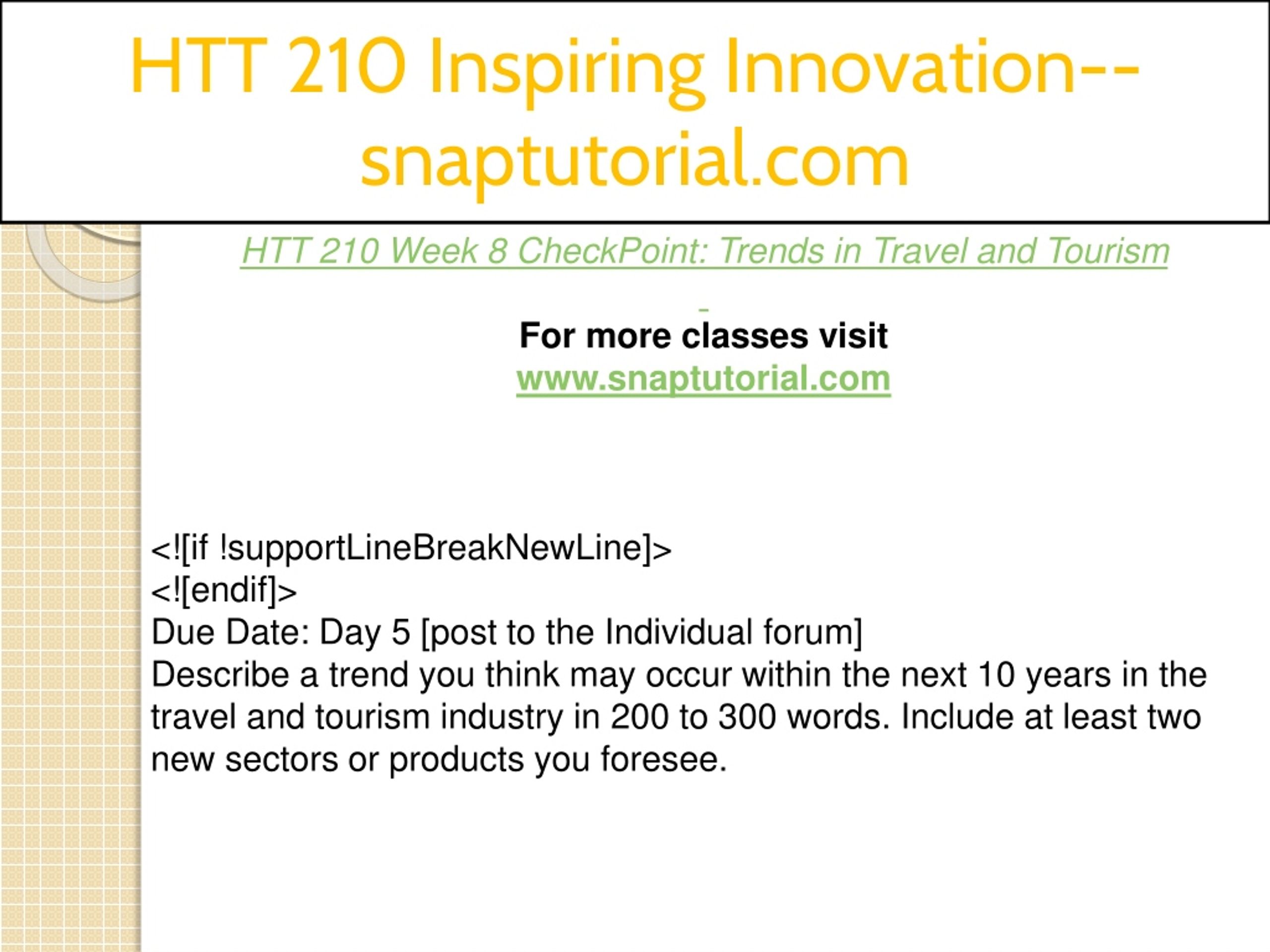 HTT 210 Inspiring Innovation--snaptutorial.com

HTT 210 Week 8 CheckPoint: Trends in Travel and Tourism

For more classes visit
www.snaptutorial.com

<![if !supportLineBreakNewLine]>
<![endif]>
Due Date: Day 5 [post to the Individual forum]
Describe a trend you think may occur within the next 10 years in the travel and tourism industry in 200 to 300 words. Include at least two new sectors or products you foresee.